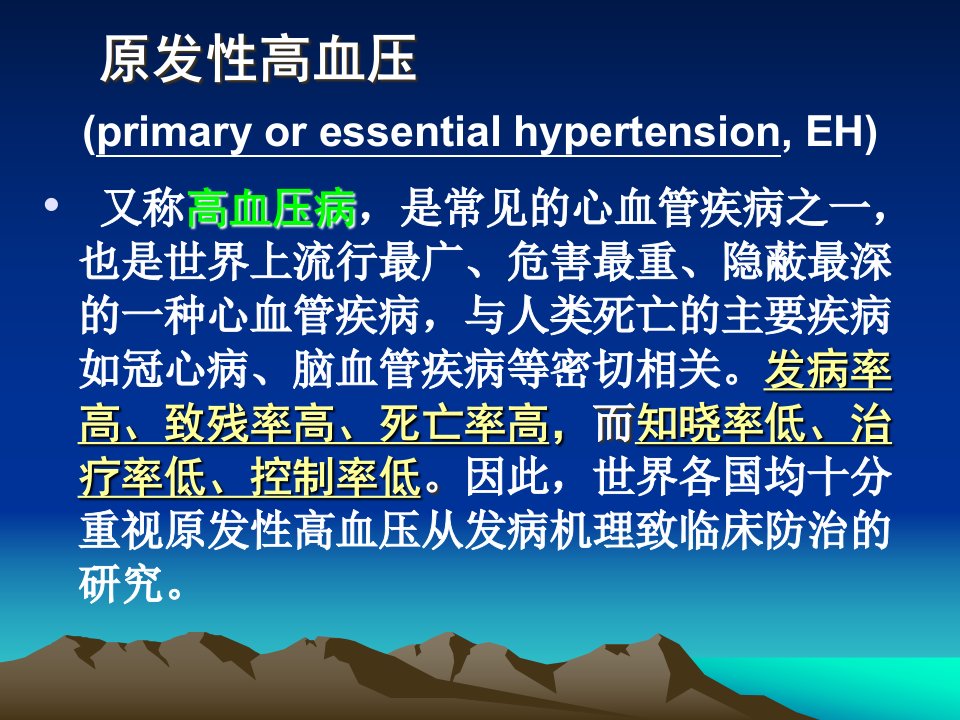 原发性高血压

(primary or essential hypertension, EH)

• 又称高血压病，是常见的心血管疾病之一，也是世界上流行最广、危害最重、隐蔽最深的一种心血管疾病，与人类死亡的主要疾病如冠心病、脑血管疾病等密切相关。发病率高、致残率高、死亡率高，而知晓率低、治疗率低、控制率低。因此，世界各国均十分重视原发性高血压从发病机理致临床防治的研究。